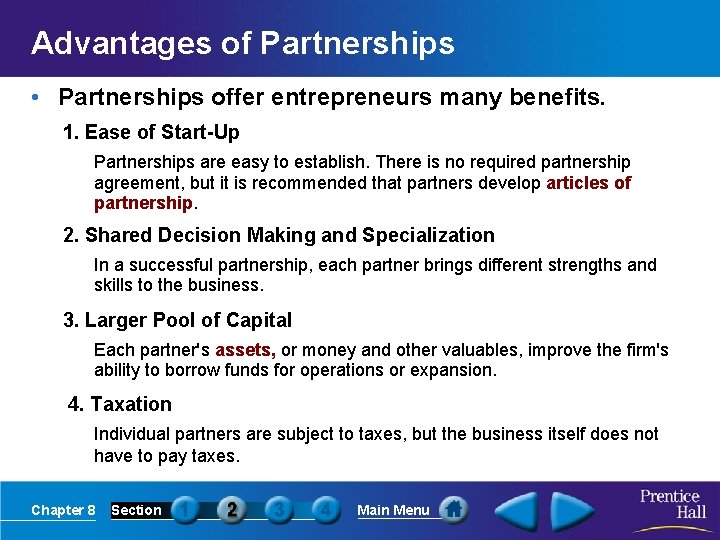 Advantages of Partnerships

• Partnerships offer entrepreneurs many benefits.

1. Ease of Start-Up

Partnerships are easy to establish. There is no required partnership agreement, but it is recommended that partners develop articles of partnership.

2. Shared Decision Making and Specialization

In a successful partnership, each partner brings different strengths and skills to the business.

3. Larger Pool of Capital

Each partner's assets, or money and other valuables, improve the firm's ability to borrow funds for operations or expansion.

4. Taxation

Individual partners are subject to taxes, but the business itself does not have to pay taxes.

Chapter 8 Section 1 2 3 4 Main Menu Prentice Hall